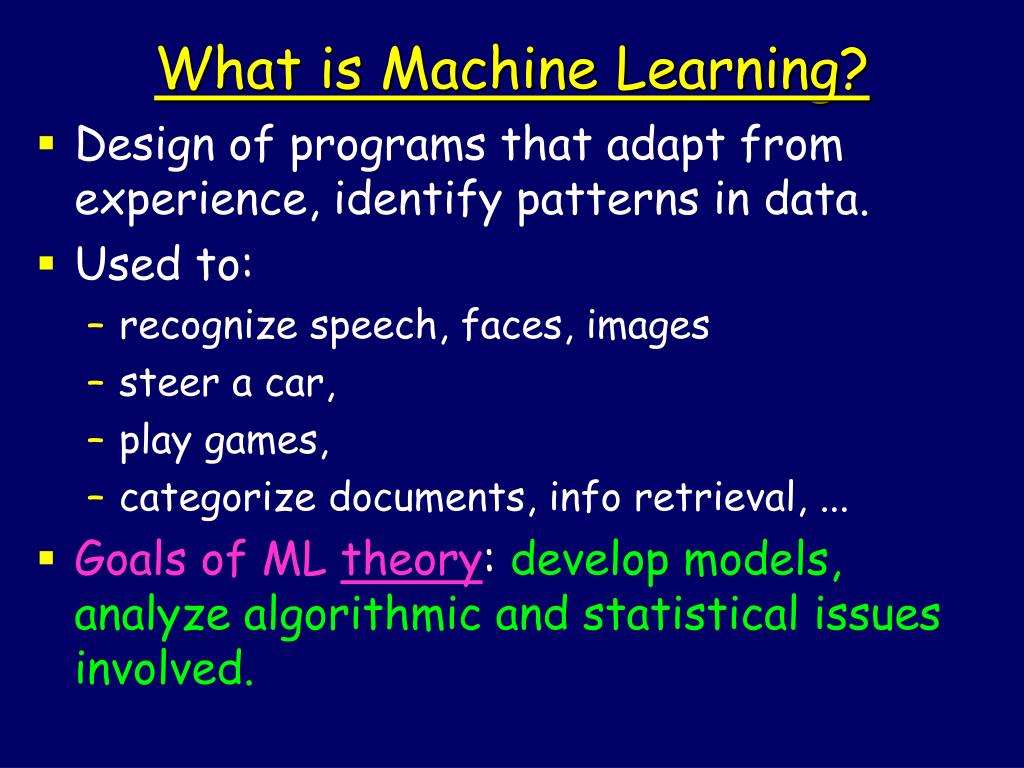 What is Machine Learning?

▪ Design of programs that adapt from experience, identify patterns in data.
▪ Used to:
– recognize speech, faces, images
– steer a car,
– play games,
– categorize documents, info retrieval, ...
▪ Goals of ML theory: develop models, analyze algorithmic and statistical issues involved.